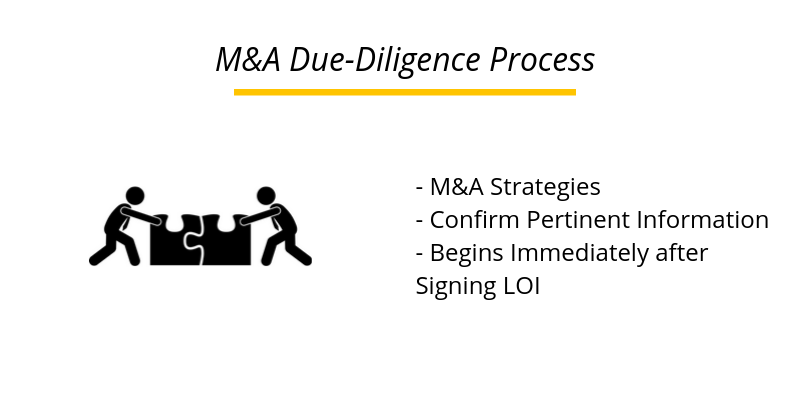 M&A Due-Diligence Process

- M&A Strategies
- Confirm Pertinent Information
- Begins Immediately after Signing LOI